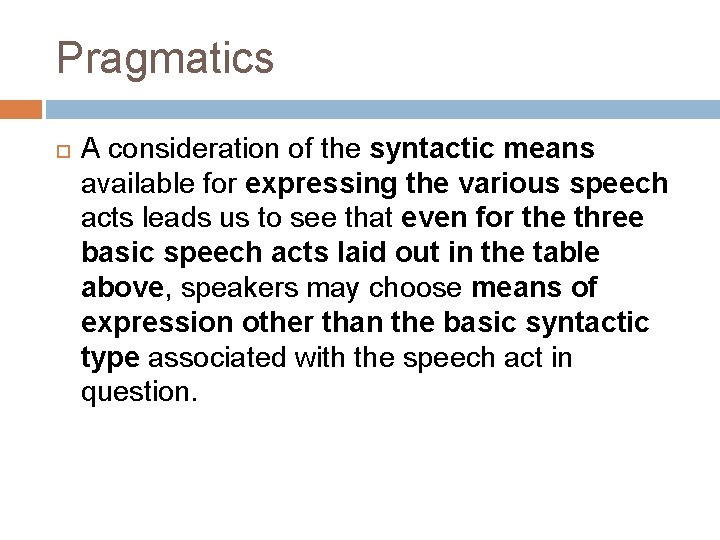 Pragmatics

A consideration of the syntactic means available for expressing the various speech acts leads us to see that even for the three basic speech acts laid out in the table above, speakers may choose means of expression other than the basic syntactic type associated with the speech act in question.